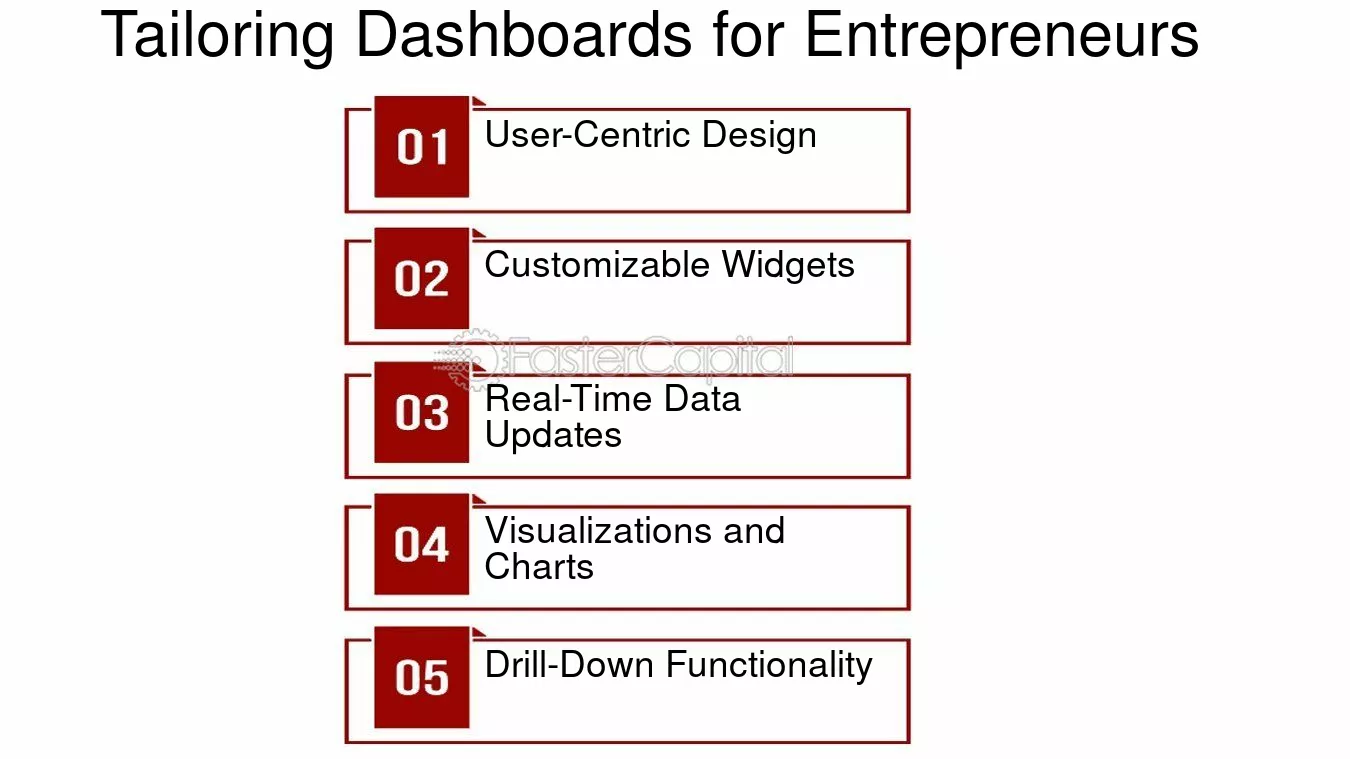 Tailoring Dashboards for Entrepreneurs

01 User-Centric Design

02 Customizable Widgets

03 Real-Time Data Updates

04 Visualizations and Charts

05 Drill-Down Functionality

FasterCapital